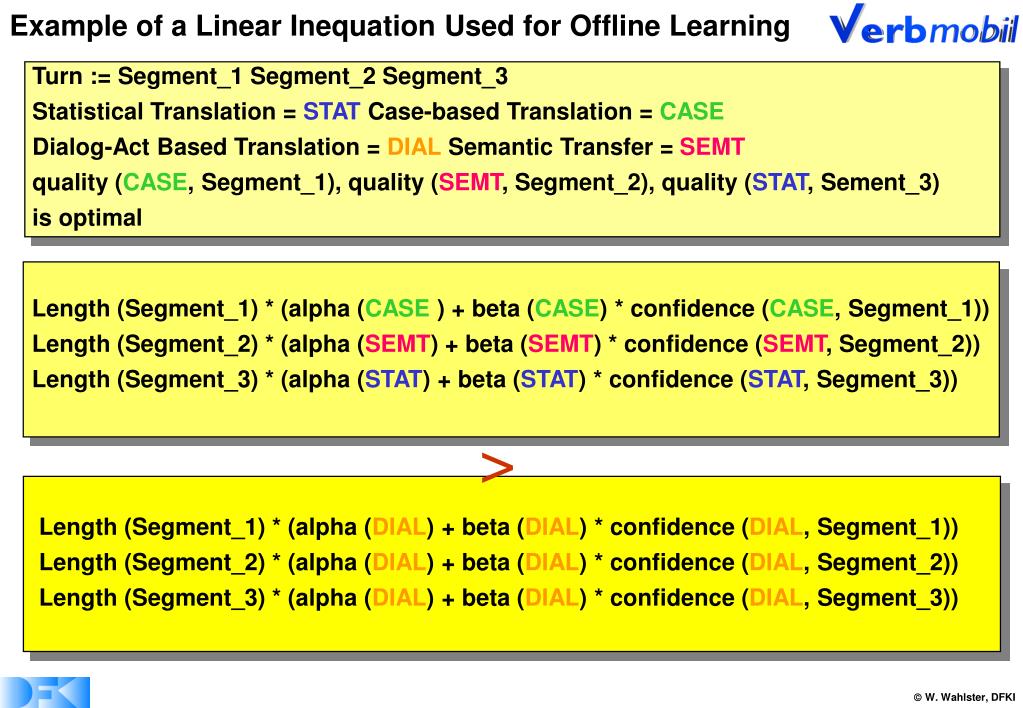 Example of a Linear Inequation Used for Offline Learning

Verbmobil

Turn := Segment_1 Segment_2 Segment_3
Statistical Translation = STAT Case-based Translation = CASE
Dialog-Act Based Translation = DIAL Semantic Transfer = SEMT
quality (CASE, Segment_1), quality (SEMT, Segment_2), quality (STAT, Sement_3)
is optimal

Length (Segment_1) * (alpha (CASE ) + beta (CASE) * confidence (CASE, Segment_1))
Length (Segment_2) * (alpha (SEMT) + beta (SEMT) * confidence (SEMT, Segment_2))
Length (Segment_3) * (alpha (STAT) + beta (STAT) * confidence (STAT, Segment_3))

>

Length (Segment_1) * (alpha (DIAL) + beta (DIAL) * confidence (DIAL, Segment_1))
Length (Segment_2) * (alpha (DIAL) + beta (DIAL) * confidence (DIAL, Segment_2))
Length (Segment_3) * (alpha (DIAL) + beta (DIAL) * confidence (DIAL, Segment_3))

DFKI

© W. Wahlster, DFKI